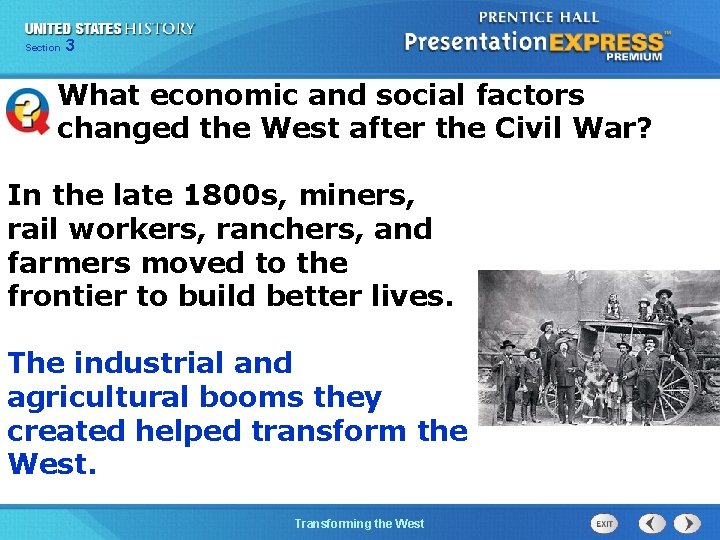 UNITED STATES HISTORY
Section 3

PRENTICE HALL
PresentationEXPRESS™
PREMIUM

What economic and social factors changed the West after the Civil War?

In the late 1800s, miners, rail workers, ranchers, and farmers moved to the frontier to build better lives.

The industrial and agricultural booms they created helped transform the West.

Transforming the West

EXIT